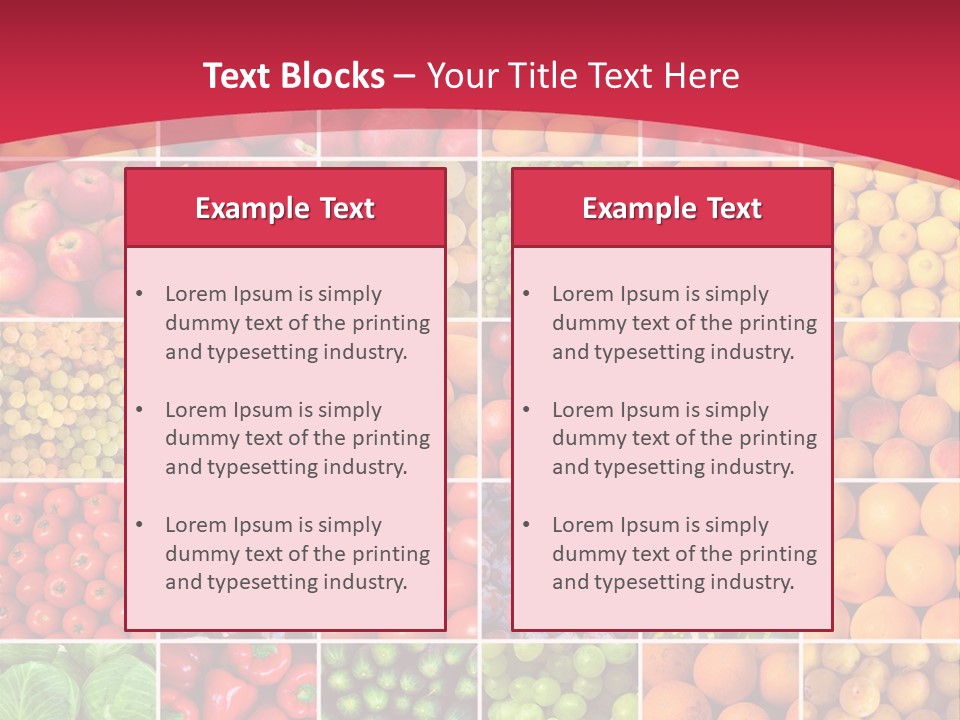 Text Blocks – Your Title Text Here

Example Text

• Lorem Ipsum is simply dummy text of the printing and typesetting industry.

• Lorem Ipsum is simply dummy text of the printing and typesetting industry.

• Lorem Ipsum is simply dummy text of the printing and typesetting industry.

Example Text

• Lorem Ipsum is simply dummy text of the printing and typesetting industry.

• Lorem Ipsum is simply dummy text of the printing and typesetting industry.

• Lorem Ipsum is simply dummy text of the printing and typesetting industry.